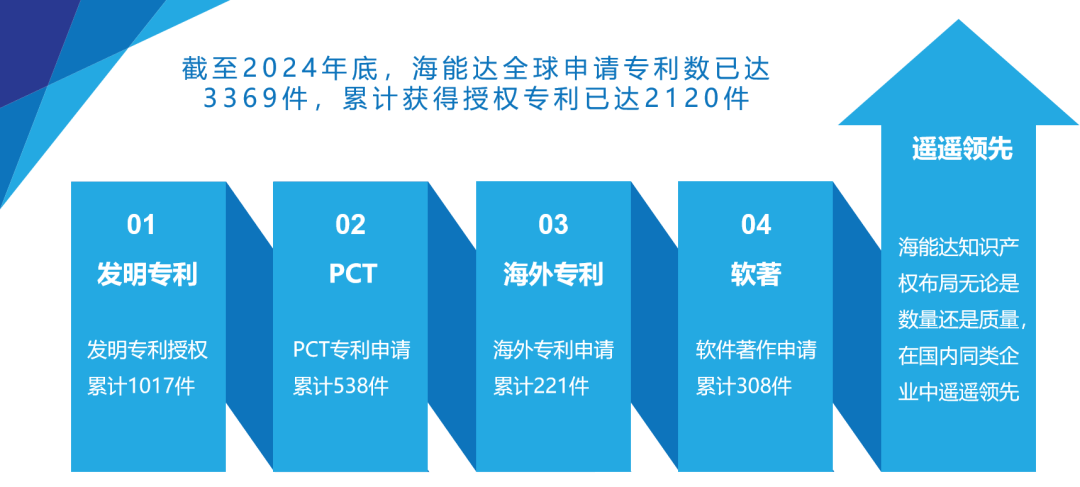 截至2024年底，海能达全球申请专利数已达3369件，累计获得授权专利已达2120件

01
发明专利
发明专利授权累计1017件

02
PCT
PCT专利申请累计538件

03
海外专利
海外专利申请累计221件

04
软著
软件著作申请累计308件

遥遥领先
海能达知识产权布局无论是数量还是质量，在国内同类企业中遥遥领先